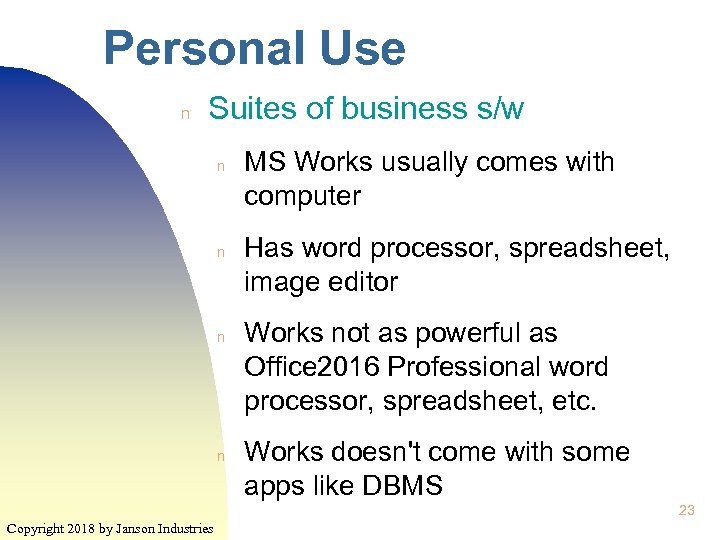 Personal Use

n Suites of business s/w

n MS Works usually comes with computer

n Has word processor, spreadsheet, image editor

n Works not as powerful as Office2016 Professional word processor, spreadsheet, etc.

n Works doesn't come with some apps like DBMS

23

Copyright 2018 by Janson Industries